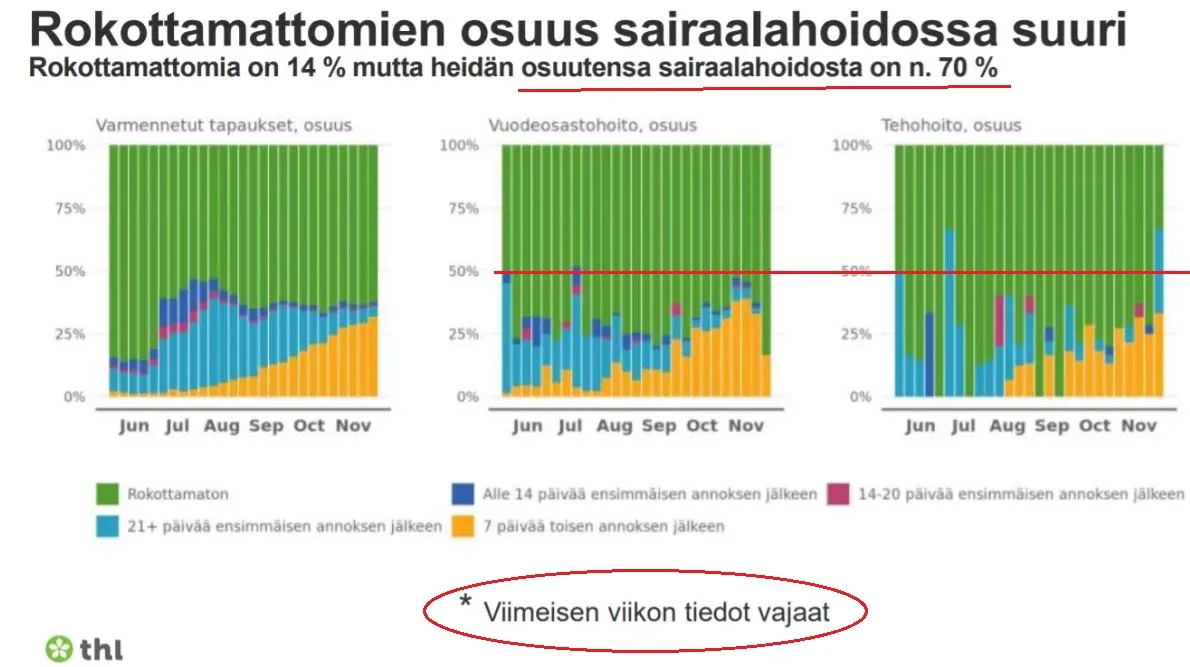 Rokottamattomien osuus sairaalahoidossa suuri
Rokottamattomia on 14 % mutta heidän osuutensa sairaalahoidosta on n. 70 %

Varmennetut tapaukset, osuus
100%
75%
50%
25%
0%
Jun Jul Aug Sep Oct Nov

Vuodeosastohoito, osuus
100%
75%
50%
25%
0%
Jun Jul Aug Sep Oct Nov

Tehohoito, osuus
100%
75%
50%
25%
0%
Jun Jul Aug Sep Oct Nov

Rokottamaton
Alle 14 päivää ensimmäisen annoksen jälkeen
14-20 päivää ensimmäisen annoksen jälkeen
21+ päivää ensimmäisen annoksen jälkeen
7 päivää toisen annoksen jälkeen

* Viimeisen viikon tiedot vajaat

thl